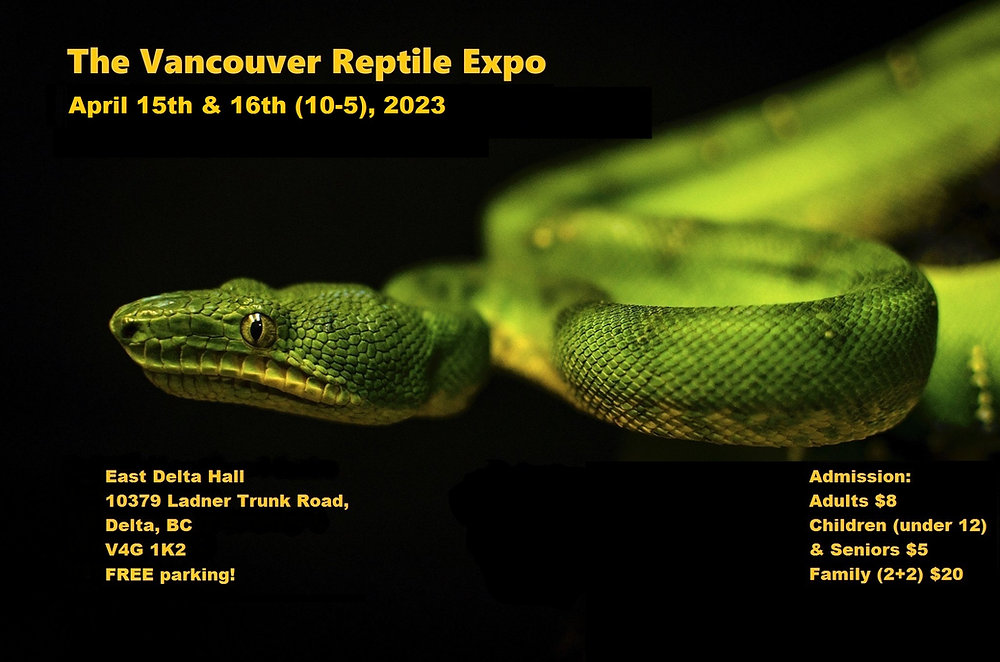 The Vancouver Reptile Expo
April 15th & 16th (10-5), 2023

East Delta Hall
10379 Ladner Trunk Road,
Delta, BC
V4G 1K2
FREE parking!

Admission:
Adults $8
Children (under 12)
& Seniors $5
Family (2+2) $20